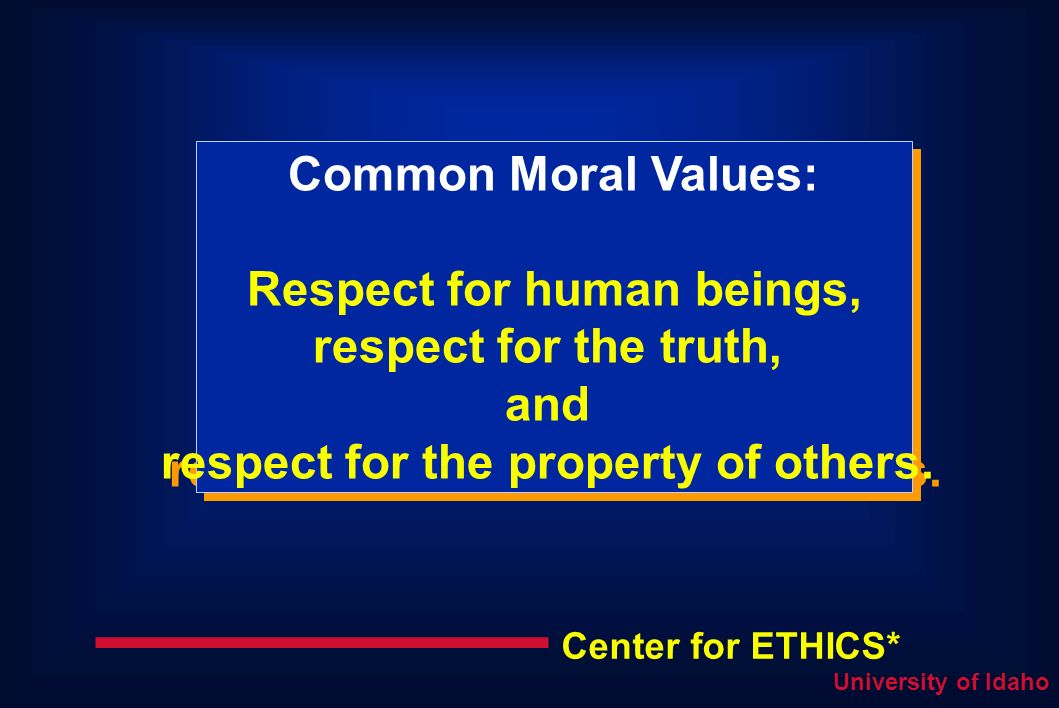 Common Moral Values:

Respect for human beings, respect for the truth, and respect for the property of others.

Center for ETHICS*

University of Idaho